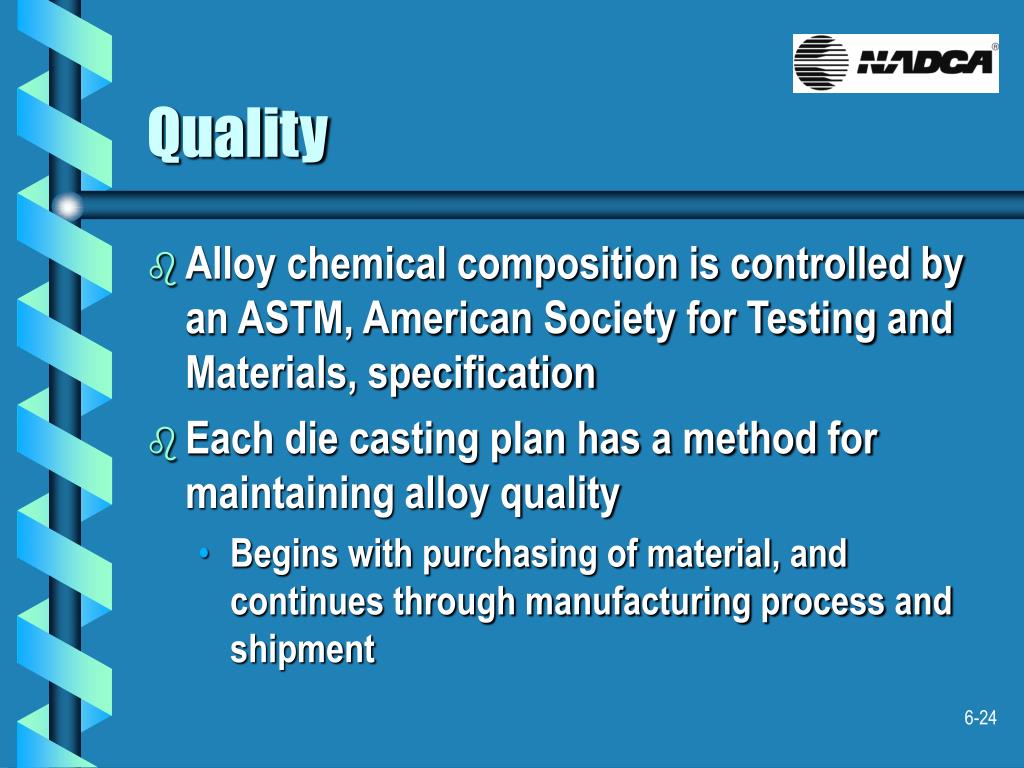 NADCA®

Quality

Alloy chemical composition is controlled by an ASTM, American Society for Testing and Materials, specification

Each die casting plan has a method for maintaining alloy quality

• Begins with purchasing of material, and continues through manufacturing process and shipment

6-24